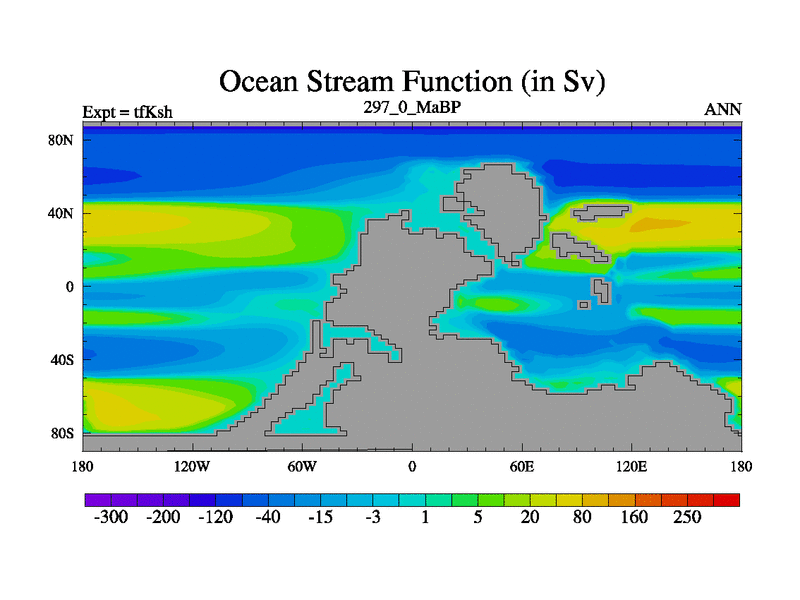 Ocean Stream Function (in Sv)

Expt = tfKsh

297_0_MaBP

ANN

80N
40N
0
40S
80S

180
120W
60W
0
60E
120E
180

-300
-200
-120
-40
-15
-3
1
5
20
80
160
250